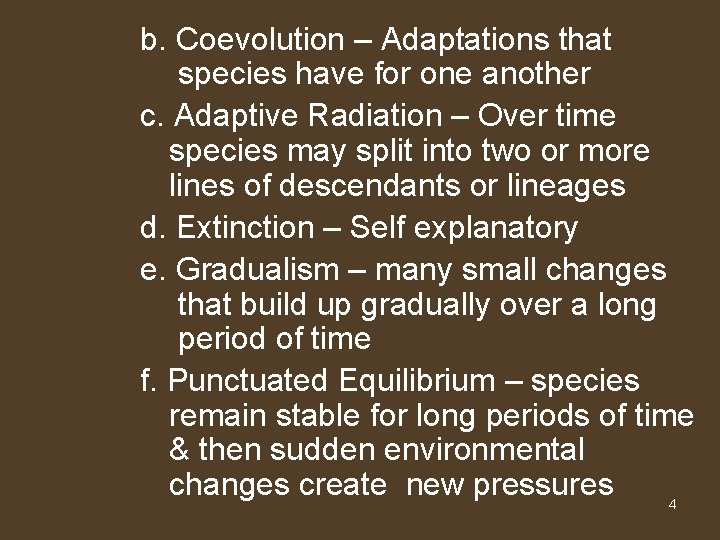 b. Coevolution – Adaptations that species have for one another

c. Adaptive Radiation – Over time species may split into two or more lines of descendants or lineages

d. Extinction – Self explanatory

e. Gradualism – many small changes that build up gradually over a long period of time

f. Punctuated Equilibrium – species remain stable for long periods of time & then sudden environmental changes create new pressures

4